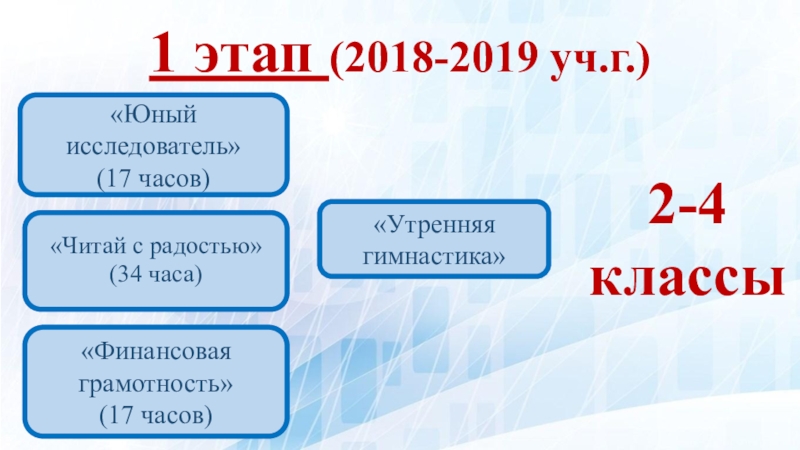 1 этап (2018-2019 уч.г.)

«Юный исследователь» (17 часов)

«Читай с радостью» (34 часа)

«Финансовая грамотность» (17 часов)

«Утренняя гимнастика»

2-4 классы